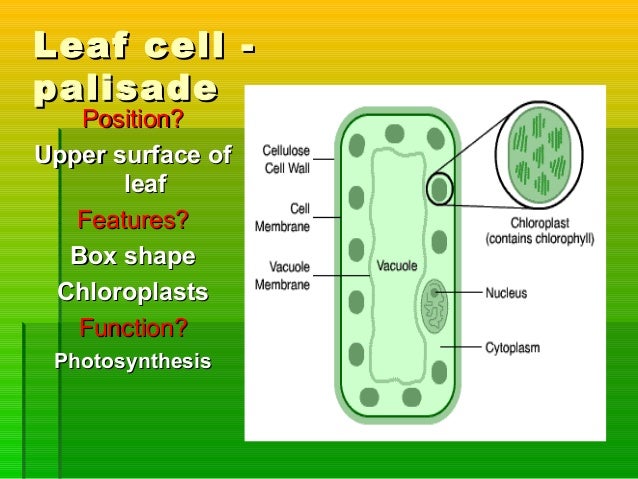 Leaf cell - palisade

Position?

Upper surface of leaf

Features?

Box shape

Chloroplasts

Function?

Photosynthesis

Cellulose Cell Wall

Cell Membrane

Vacuole Membrane

Vacuole

Chloroplast (contains chlorophyll)

Nucleus

Cytoplasm